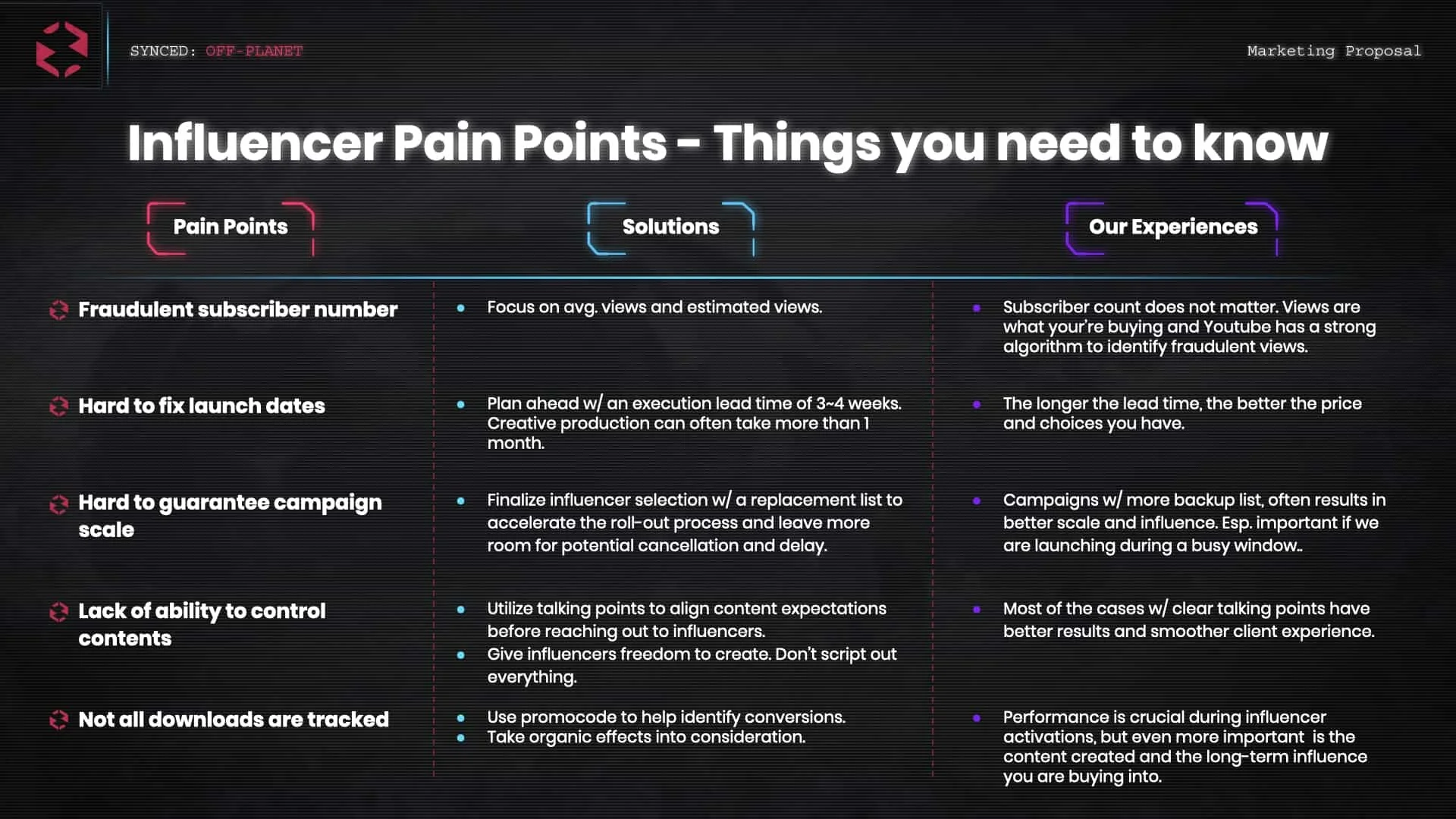 SYNCED: OFF-PLANET

Marketing Proposal

Influencer Pain Points - Things you need to know

| Pain Points | Solutions | Our Experiences |
|---|---|---|
| Fraudulent subscriber number | • Focus on avg. views and estimated views. | • Subscriber count does not matter. Views are what your're buying and Youtube has a strong algorithm to identify fraudulent views. |
| Hard to fix launch dates | • Plan ahead w/ an execution lead time of 3~4 weeks. Creative production can often take more than 1 month. | • The longer the lead time, the better the price and choices you have. |
| Hard to guarantee campaign scale | • Finalize influencer selection w/ a replacement list to accelerate the roll-out process and leave more room for potential cancellation and delay. | • Campaigns w/ more backup list, often results in better scale and influence. Esp. important if we are launching during a busy window.. |
| Lack of ability to control contents | • Utilize talking points to align content expectations before reaching out to influencers. • Give influencers freedom to create. Don't script out everything. | • Most of the cases w/ clear talking points have better results and smoother client experience. |
| Not all downloads are tracked | • Use promocode to help identify conversions. • Take organic effects into consideration. | • Performance is crucial during influencer activations, but even more important is the content created and the long-term influence you are buying into. |